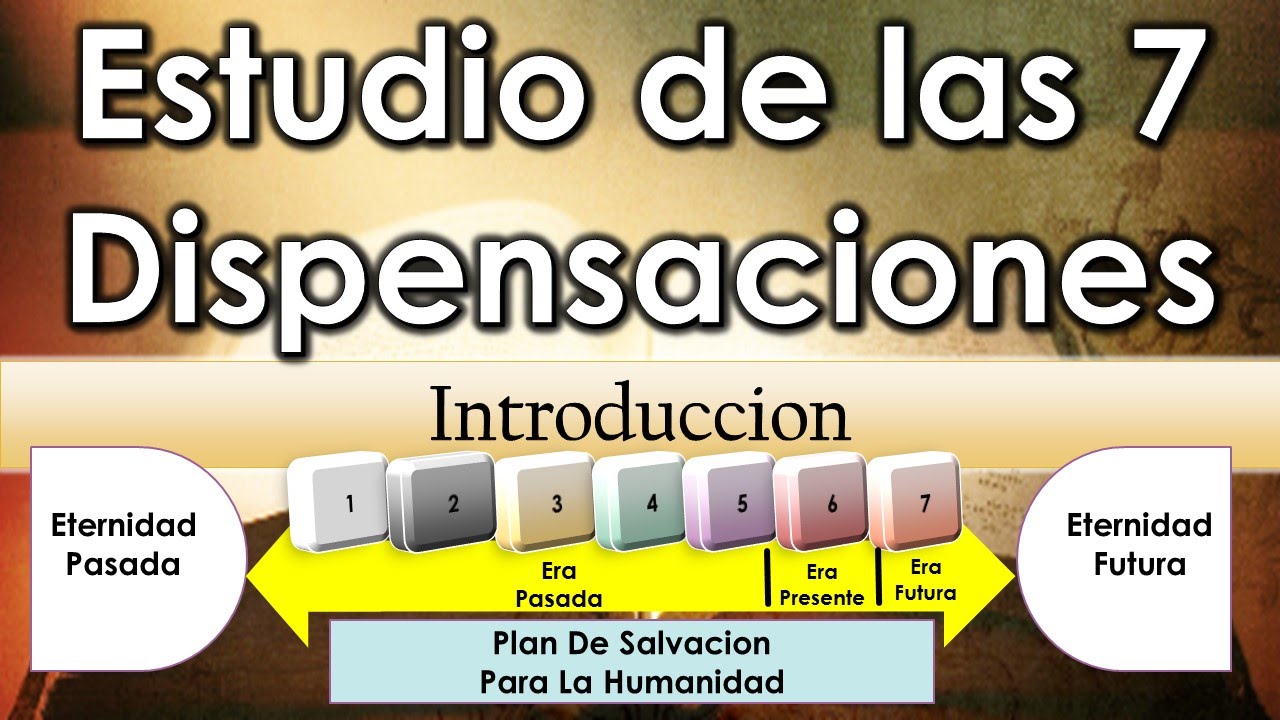 Estudio de las 7 Dispensaciones

Introduccion

Eternidad Pasada

1 2 3 4 5 6 7

Era Pasada

Era Presente

Era Futura

Eternidad Futura

Plan De Salvacion Para La Humanidad